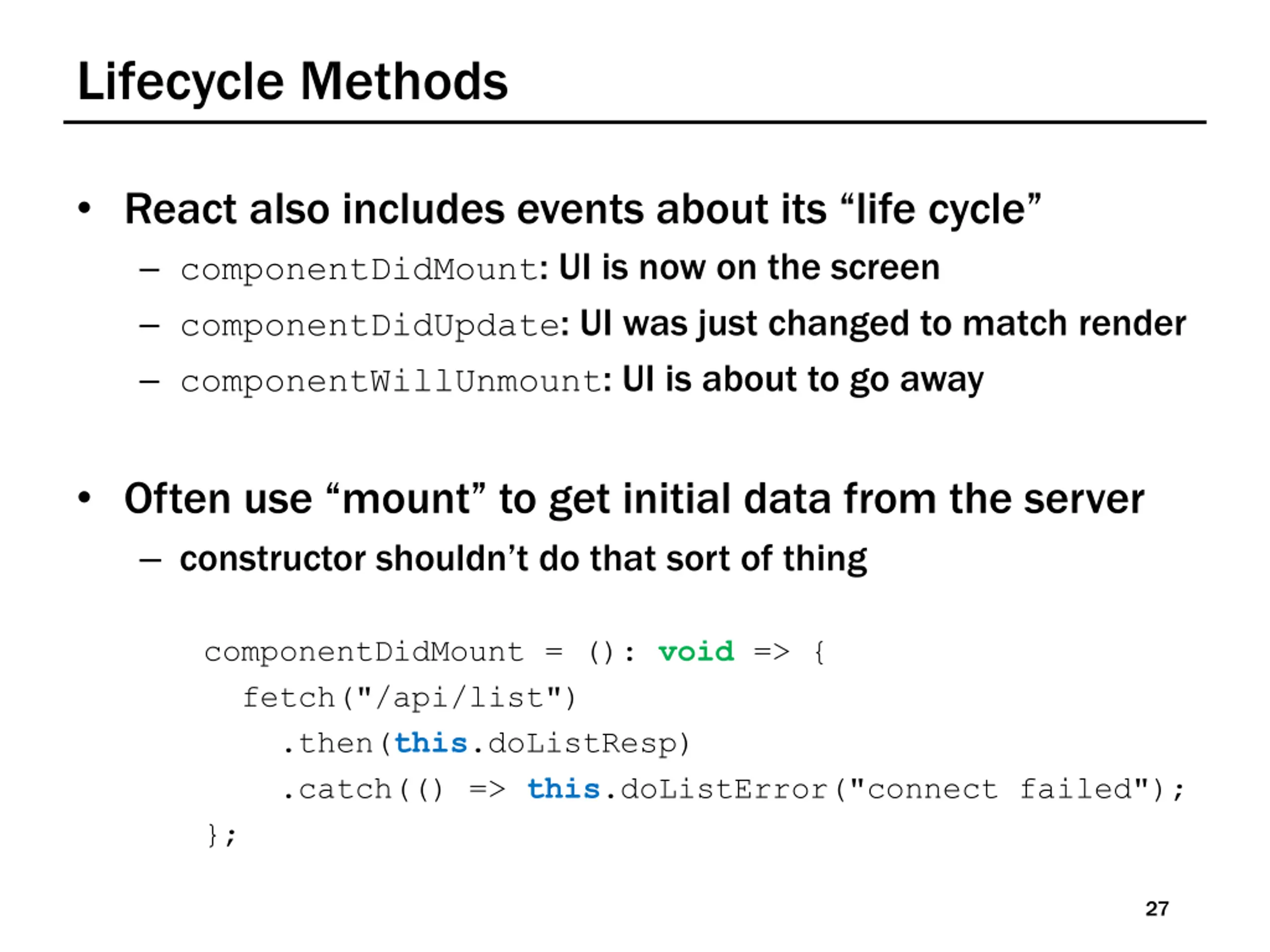 Lifecycle Methods

• React also includes events about its “life cycle”
– componentDidMount: UI is now on the screen
– componentDidUpdate: UI was just changed to match render
– componentWillUnmount: UI is about to go away

• Often use “mount” to get initial data from the server
– constructor shouldn’t do that sort of thing

componentDidMount = (): void => {
  fetch("/api/list")
    .then(this.doListResp)
    .catch(() => this.doListError("connect failed");
};

27